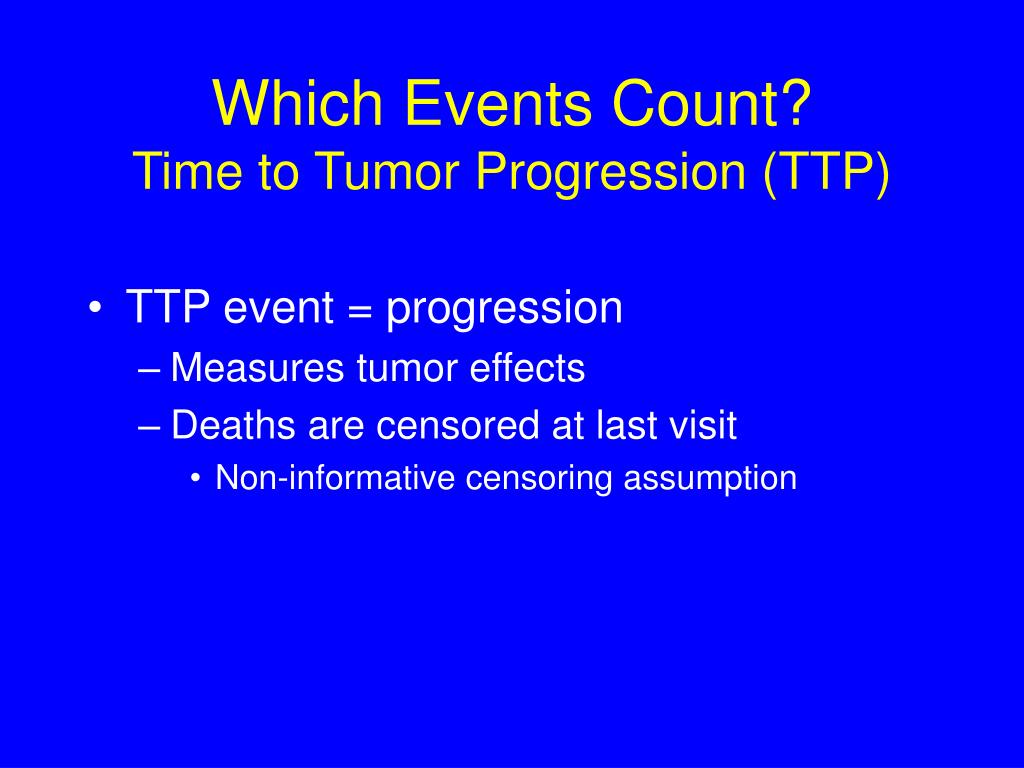 Which Events Count?
Time to Tumor Progression (TTP)

• TTP event = progression
– Measures tumor effects
– Deaths are censored at last visit
• Non-informative censoring assumption